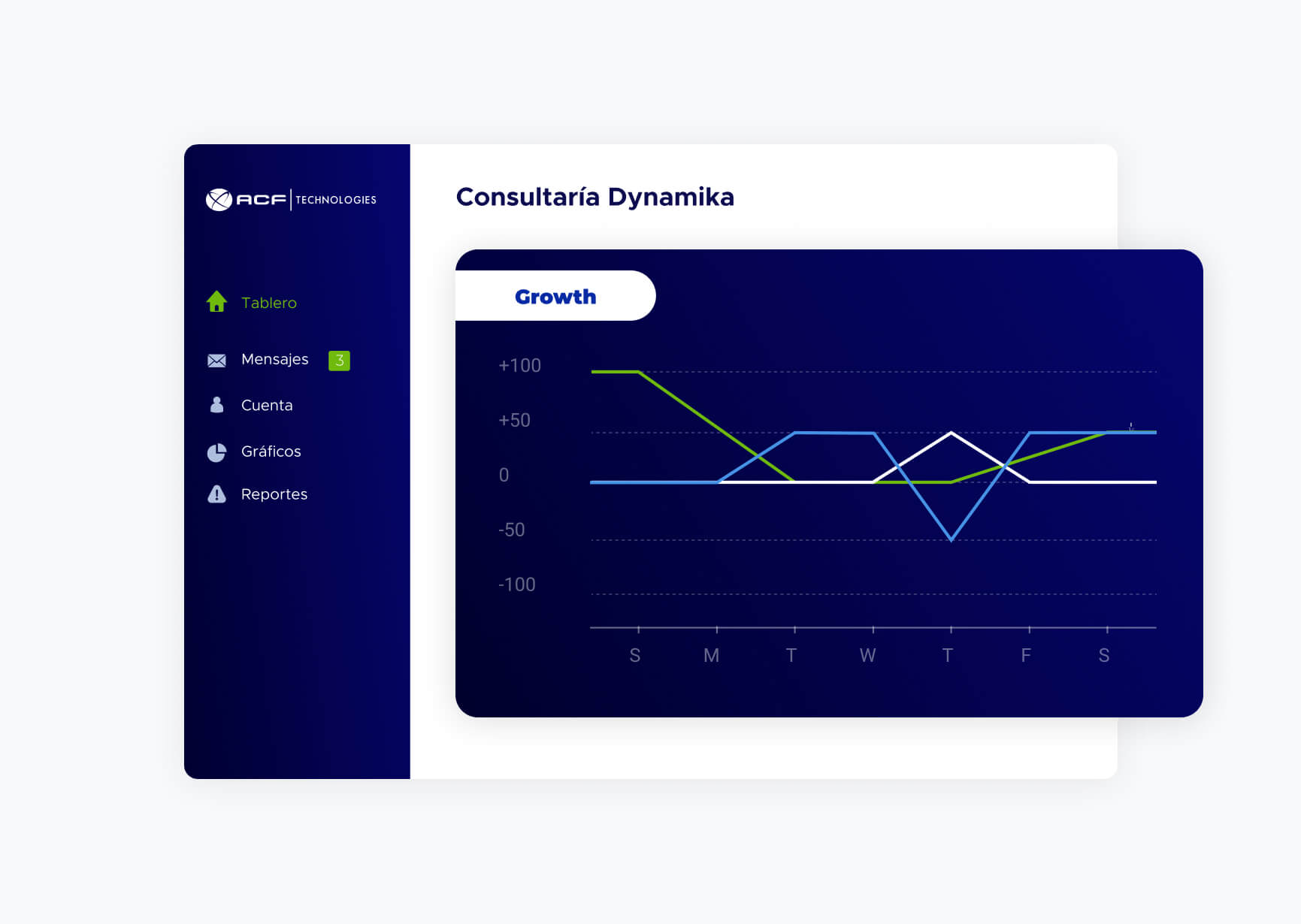 ACF | TECHNOLOGIES

Tablero

Mensajes 3

Cuenta

Gráficos

Reportes

Consultaría Dynamika

Growth

+100
+50
0
-50
-100

S M T W T F S